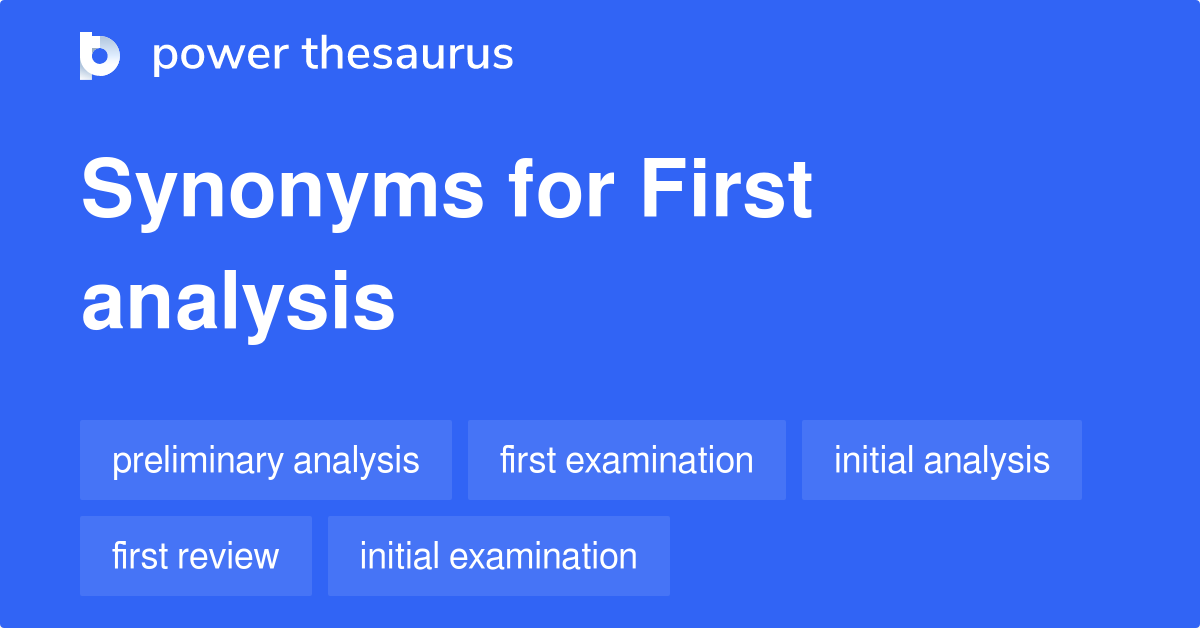 power thesaurus

Synonyms for First analysis

preliminary analysis
first examination
initial analysis
first review
initial examination